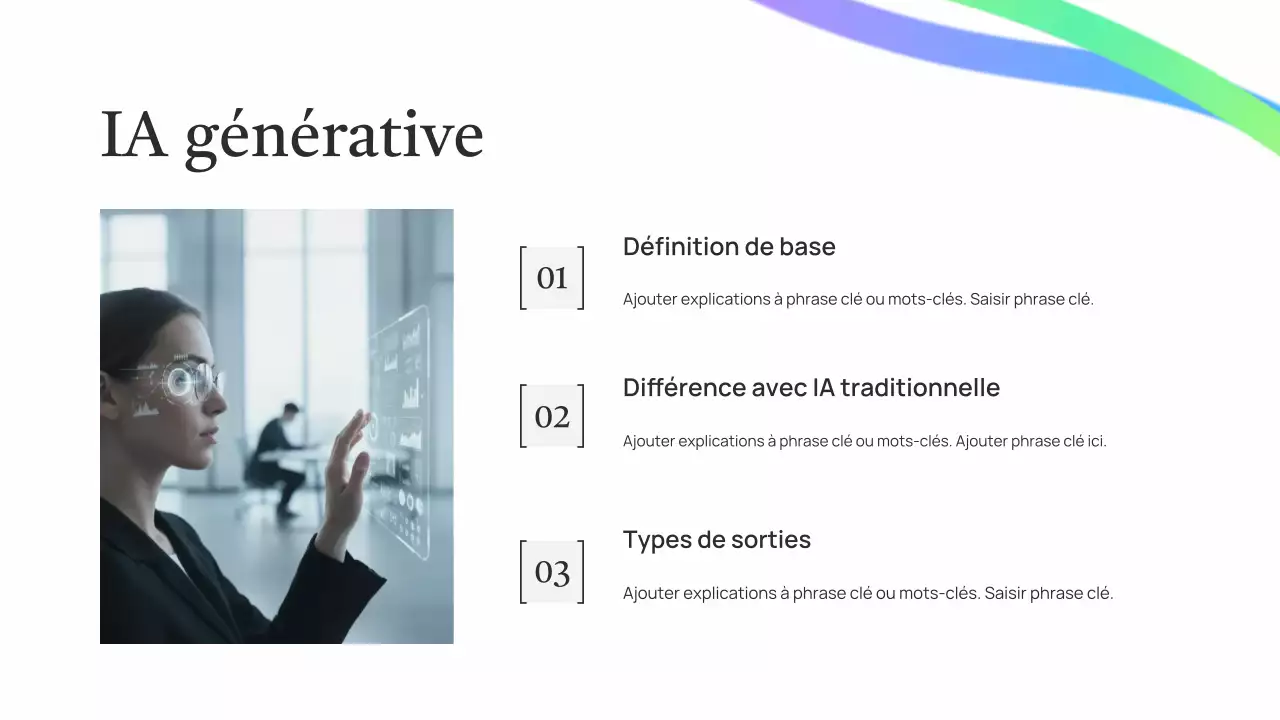 IA générative

01

Définition de base

Ajouter explications à phrase clé ou mots-clés. Saisir phrase clé.

02

Différence avec IA traditionnelle

Ajouter explications à phrase clé ou mots-clés. Ajouter phrase clé ici.

03

Types de sorties

Ajouter explications à phrase clé ou mots-clés. Saisir phrase clé.